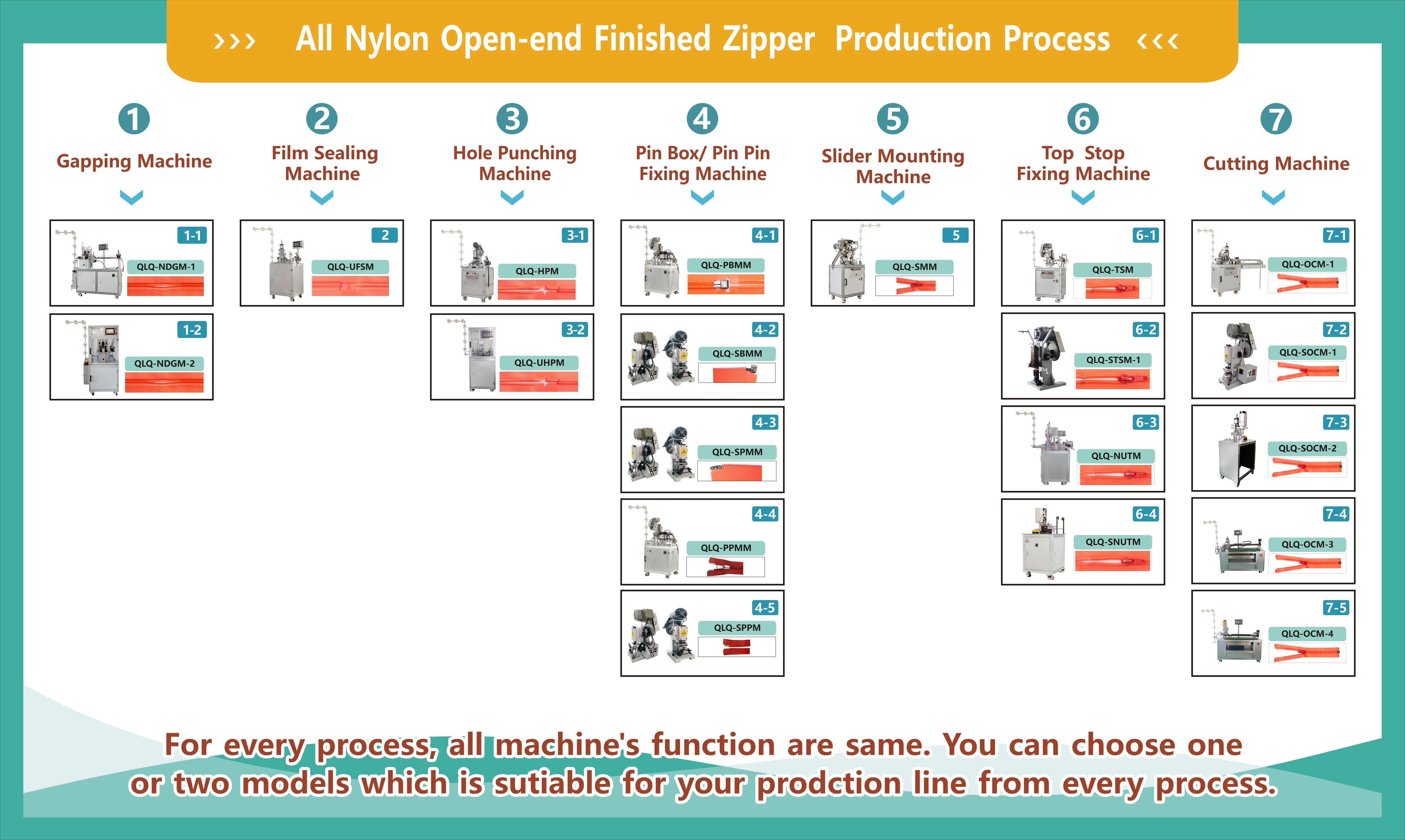 ››› All Nylon Open-end Finished Zipper Production Process ‹‹‹

1
Gapping Machine

1-1
QLQ-NDGM-1

1-2
QLQ-NDGM-2

2
Film Sealing Machine

2
QLQ-UFSM

3
Hole Punching Machine

3-1
QLQ-HPM

3-2
QLQ-UHPM

4
Pin Box/ Pin Pin Fixing Machine

4-1
QLQ-PBMM

4-2
QLQ-SBMM

4-3
QLQ-SPMM

4-4
QLQ-PPMM

4-5
QLQ-SPPM

5
Slider Mounting Machine

5
QLQ-SMM

6
Top Stop Fixing Machine

6-1
QLQ-TSM

6-2
QLQ-STSM-1

6-3
QLQ-NUTM

6-4
QLQ-SNUTM

7
Cutting Machine

7-1
QLQ-OCM-1

7-2
QLQ-SOCM-1

7-3
QLQ-SOCM-2

7-4
QLQ-OCM-3

7-5
QLQ-OCM-4

For every process, all machine's function are same. You can choose one or two models which is sutiable for your prodction line from every process.